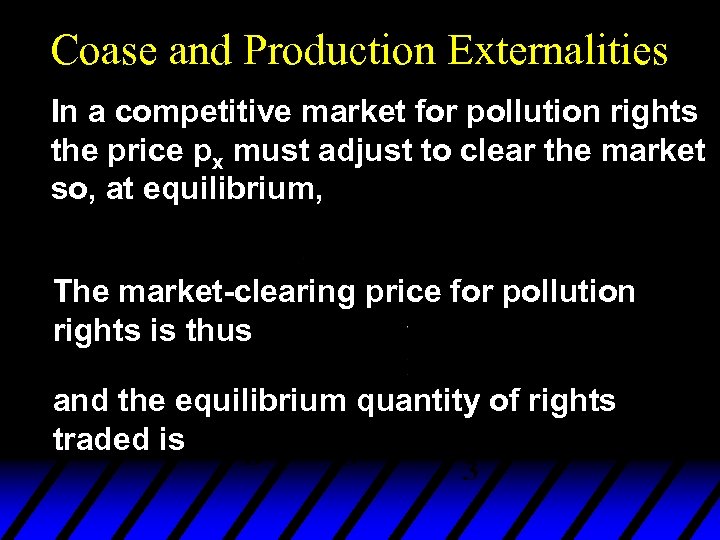 Coase and Production Externalities

In a competitive market for pollution rights the price $p_x$ must adjust to clear the market so, at equilibrium,

The market-clearing price for pollution rights is thus

and the equilibrium quantity of rights traded is